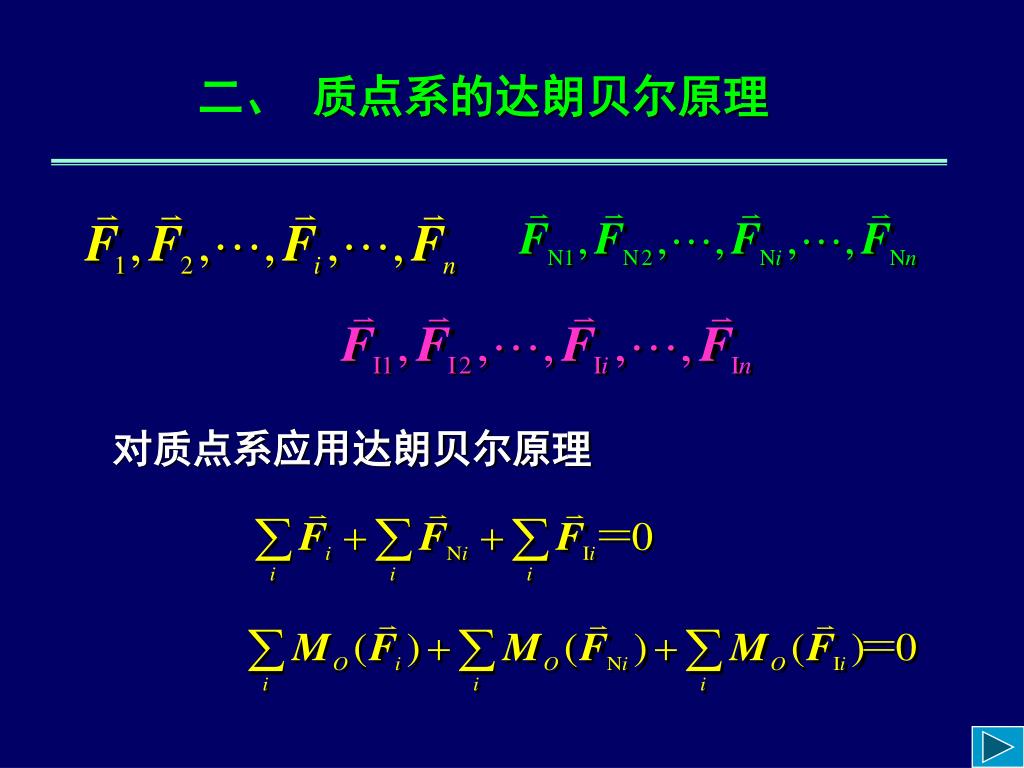 二、 质点系的达朗贝尔原理

$\vec{F}_1, \vec{F}_2, \cdots, \vec{F}_i, \cdots, \vec{F}_n$ $\vec{F}_{N1}, \vec{F}_{N2}, \cdots, \vec{F}_{Ni}, \cdots, \vec{F}_{Nn}$

$\vec{F}_{I1}, \vec{F}_{I2}, \cdots, \vec{F}_{Ii}, \cdots, \vec{F}_{In}$

对质点系应用达朗贝尔原理

$\sum_i \vec{F}_i + \sum_i \vec{F}_{Ni} + \sum_i \vec{F}_{Ii} = 0$

$\sum_i M_O(\vec{F}_i) + \sum_i M_O(\vec{F}_{Ni}) + \sum_i M_O(\vec{F}_{Ii}) = 0$